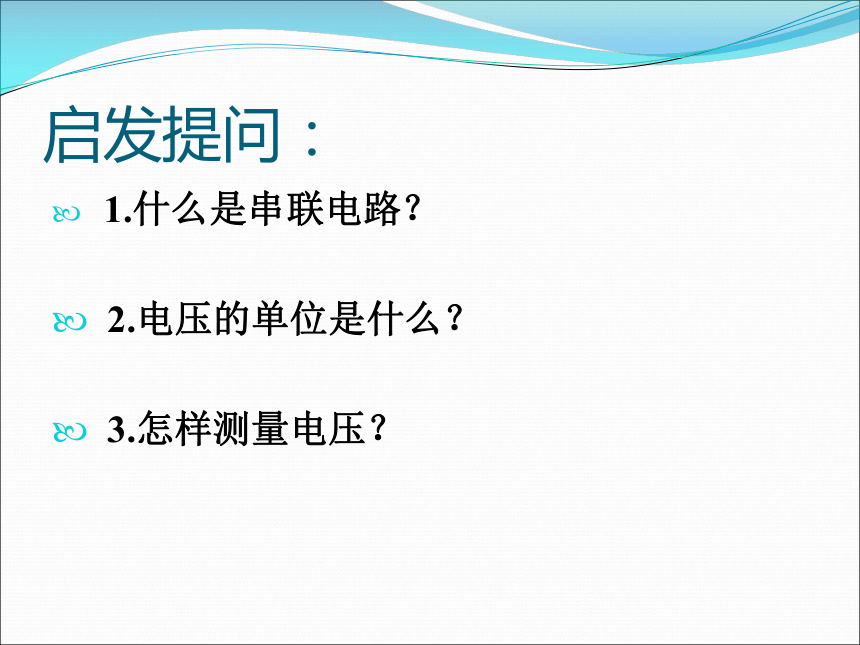 启发提问：

1.什么是串联电路?

2.电压的单位是什么？

3.怎样测量电压？